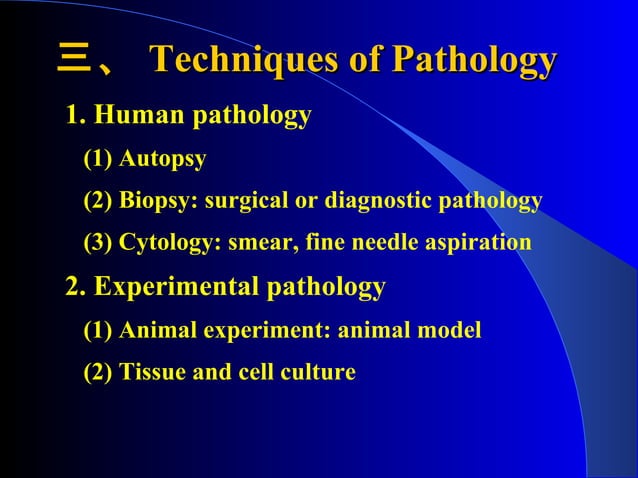 三、 Techniques of Pathology

1. Human pathology

(1) Autopsy

(2) Biopsy: surgical or diagnostic pathology

(3) Cytology: smear, fine needle aspiration

2. Experimental pathology

(1) Animal experiment: animal model

(2) Tissue and cell culture